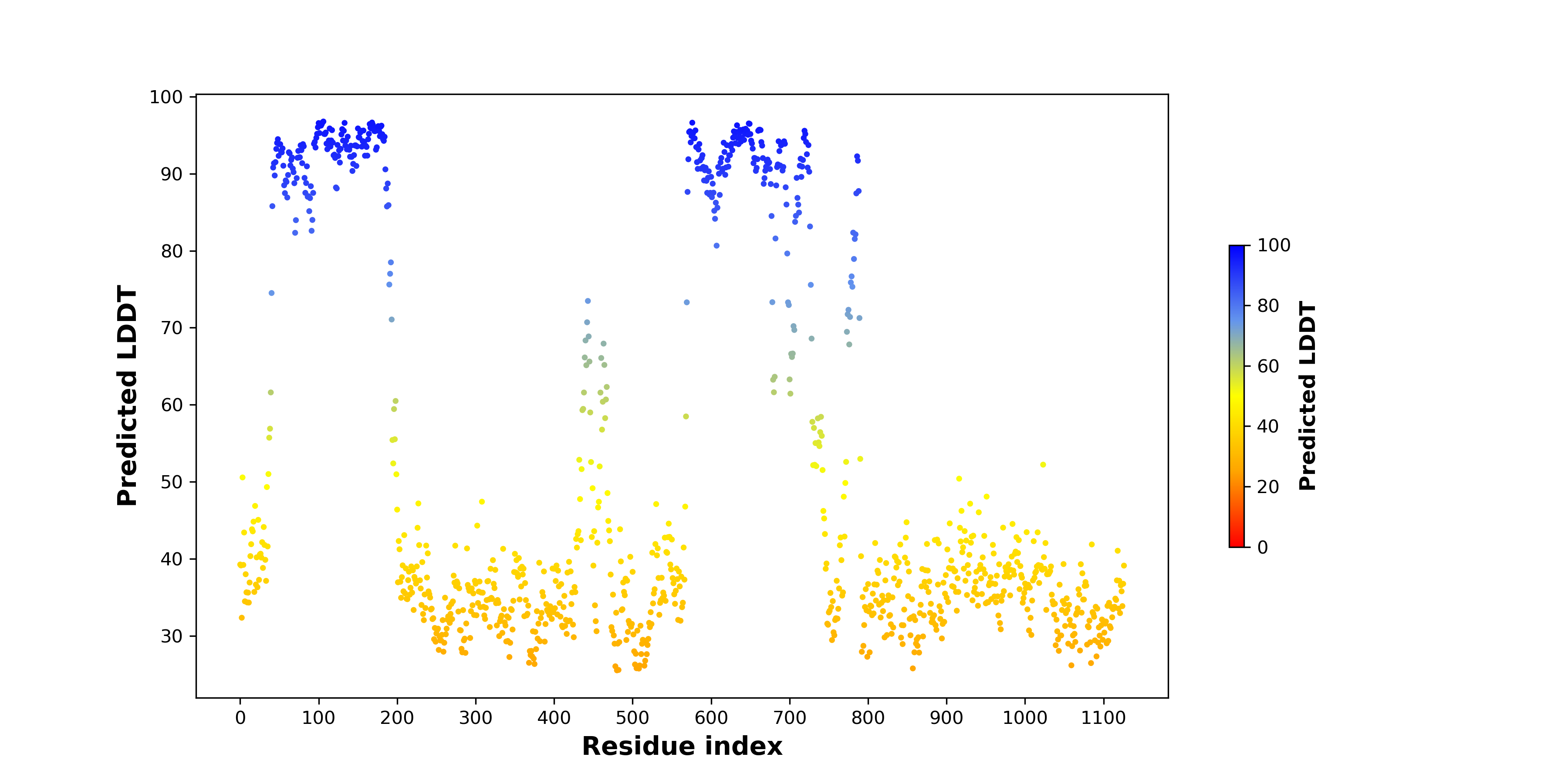 Predicted LDDT

100
90
80
70
60
50
40
30

0 100 200 300 400 500 600 700 800 900 1000 1100

Residue index

100
80
60
40
20
0

Predicted LDDT